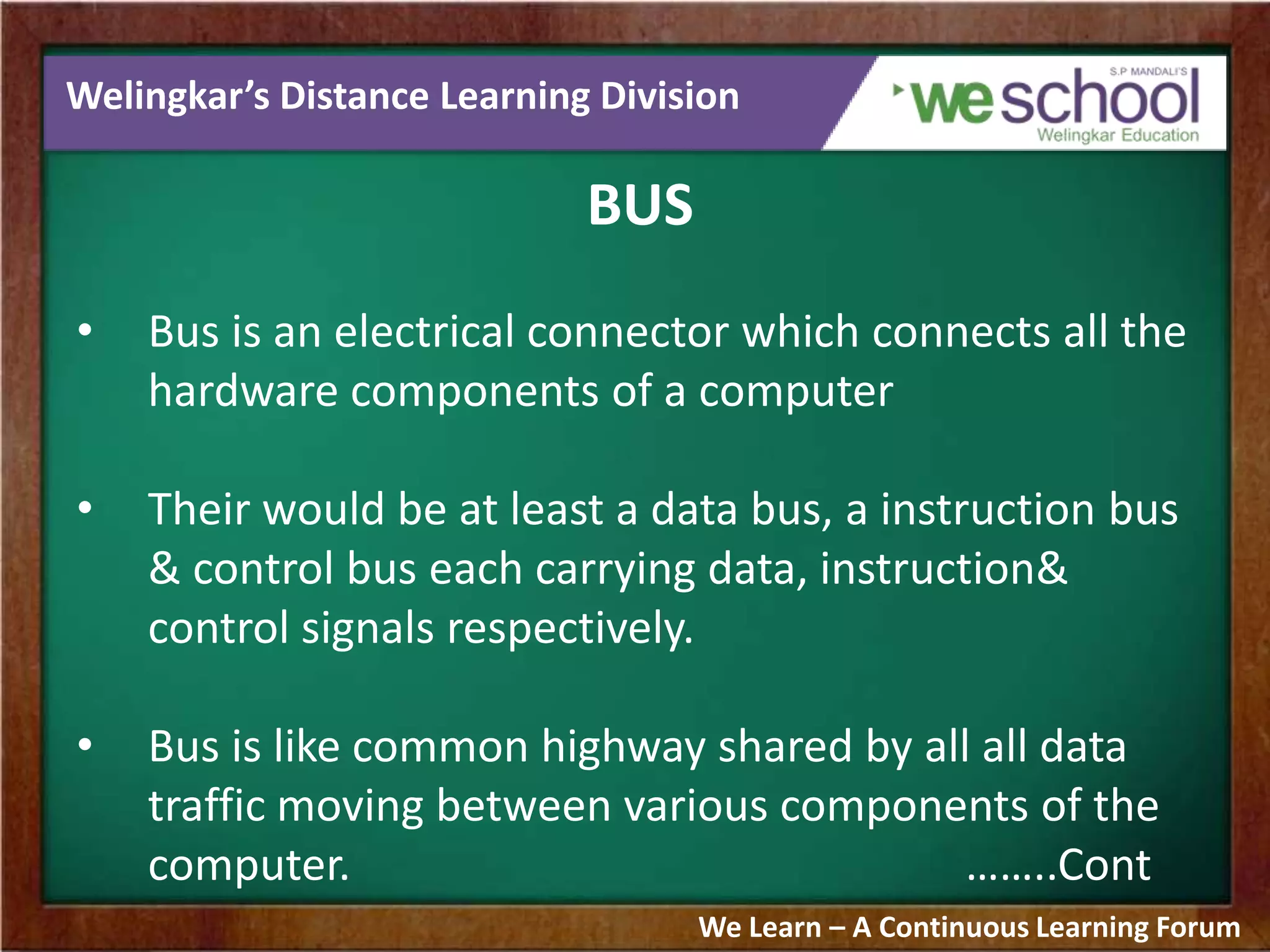 Welingkar's Distance Learning Division

S.P MANDALI'S
weschool
Welingkar Education

BUS

• Bus is an electrical connector which connects all the hardware components of a computer

• Their would be at least a data bus, a instruction bus & control bus each carrying data, instruction& control signals respectively.

• Bus is like common highway shared by all all data traffic moving between various components of the computer. ……..Cont

We Learn – A Continuous Learning Forum